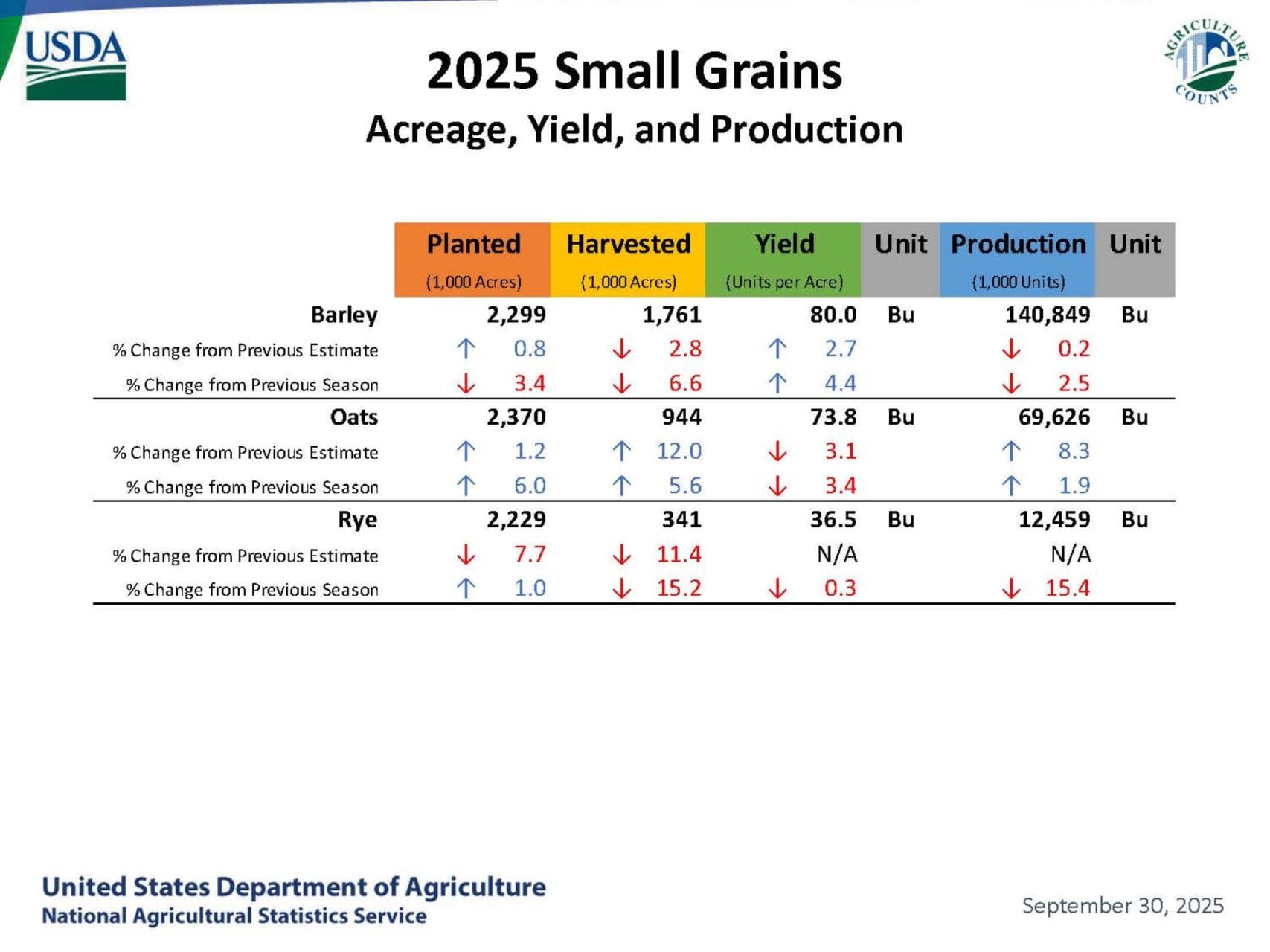 USDA

AGRICULTURE COUNTS

2025 Small Grains
Acreage, Yield, and Production

| | Planted (1,000 Acres) | Harvested (1,000 Acres) | Yield (Units per Acre) | Unit | Production (1,000 Units) | Unit |
|---|---|---|---|---|---|---|
| Barley | 2,299 | 1,761 | 80.0 | Bu | 140,849 | Bu |
| % Change from Previous Estimate | ↑ 0.8 | ↓ 2.8 | ↑ 2.7 | | ↓ 0.2 | |
| % Change from Previous Season | ↓ 3.4 | ↓ 6.6 | ↑ 4.4 | | ↓ 2.5 | |
| Oats | 2,370 | 944 | 73.8 | Bu | 69,626 | Bu |
| % Change from Previous Estimate | ↑ 1.2 | ↑ 12.0 | ↓ 3.1 | | ↑ 8.3 | |
| % Change from Previous Season | ↑ 6.0 | ↑ 5.6 | ↓ 3.4 | | ↑ 1.9 | |
| Rye | 2,229 | 341 | 36.5 | Bu | 12,459 | Bu |
| % Change from Previous Estimate | ↓ 7.7 | ↓ 11.4 | N/A | | N/A | |
| % Change from Previous Season | ↑ 1.0 | ↓ 15.2 | ↓ 0.3 | | ↓ 15.4 | |

United States Department of Agriculture
National Agricultural Statistics Service

September 30, 2025